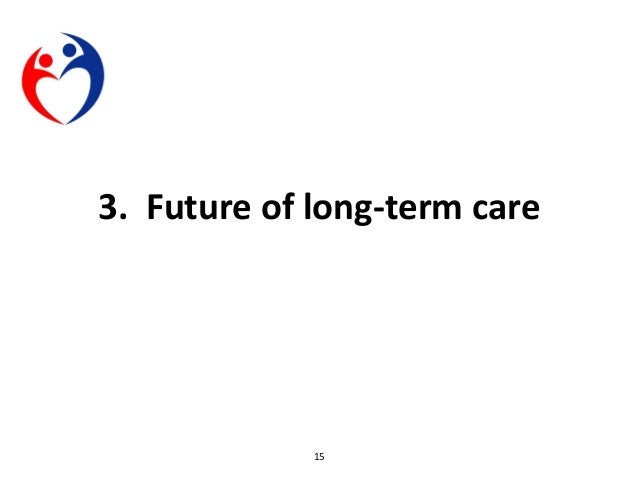 3. Future of long-term care

15